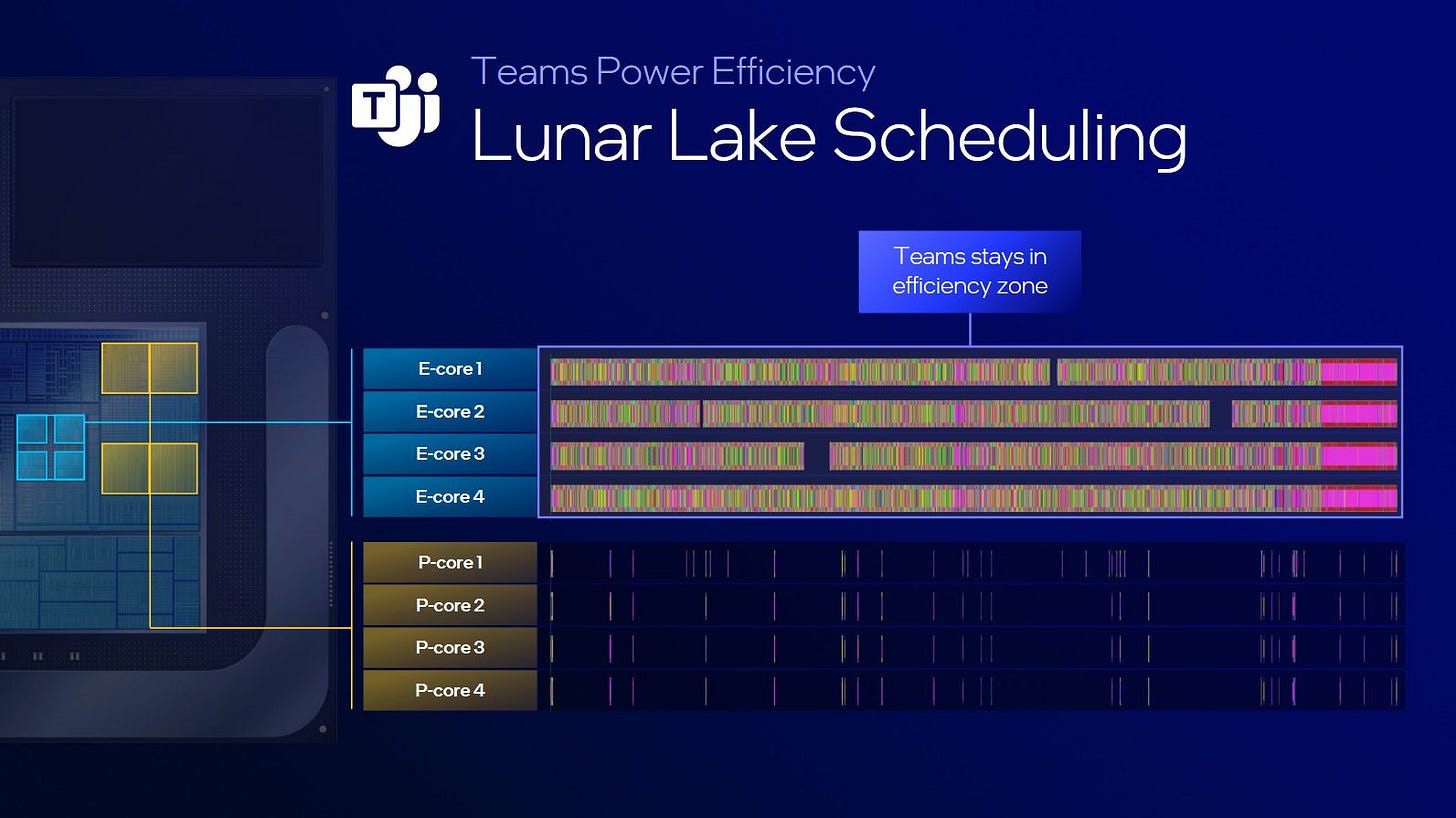 T

Teams Power Efficiency

Lunar Lake Scheduling

Teams stays in efficiency zone

E-core 1
E-core 2
E-core 3
E-core 4

P-core 1
P-core 2
P-core 3
P-core 4